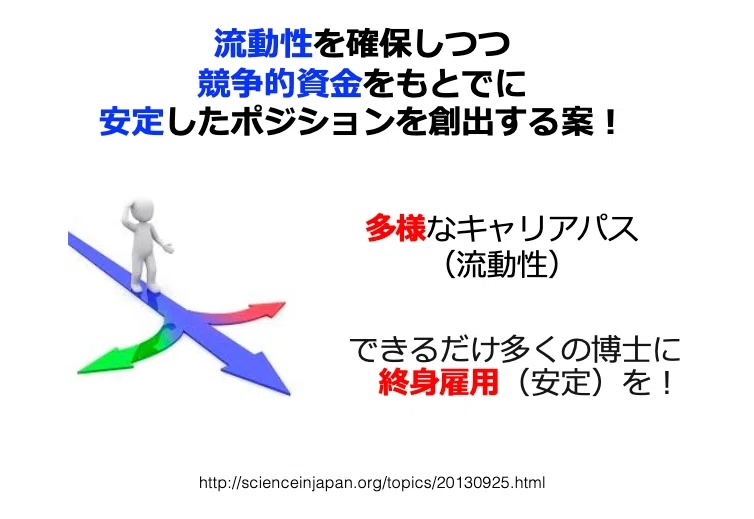 流動性を確保しつつ
競争的資金をもとでに
安定したポジションを創出する案！

多様なキャリアパス
（流動性）

できるだけ多くの博士に
終身雇用（安定）を！

http://scienceinjapan.org/topics/20130925.html